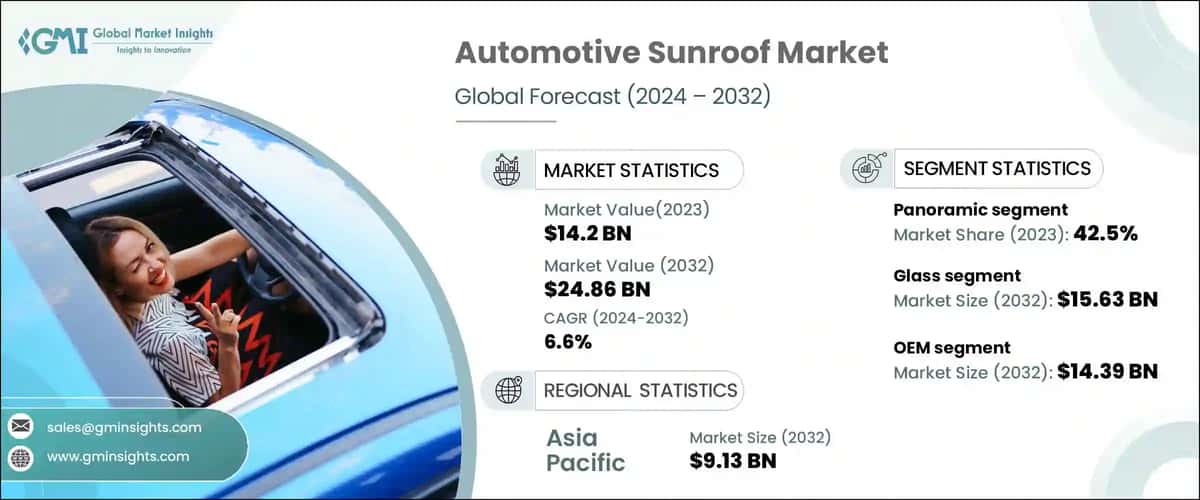 GMI Global Market Insights
Insights to Innovation

Automotive Sunroof Market

Global Forecast (2024 – 2032)

MARKET STATISTICS

Market Value(2023)
$14.2 BN

Market Value (2032)
$24.86 BN

CAGR (2024-2032)
6.6%

REGIONAL STATISTICS

Asia Pacific

Market Size (2032)
$9.13 BN

SEGMENT STATISTICS

Panoramic segment
Market Share (2023): 42.5%

Glass segment
Market Size (2032): $15.63 BN

OEM segment
Market Size (2032): $14.39 BN

sales@gminsights.com

www.gminsights.com